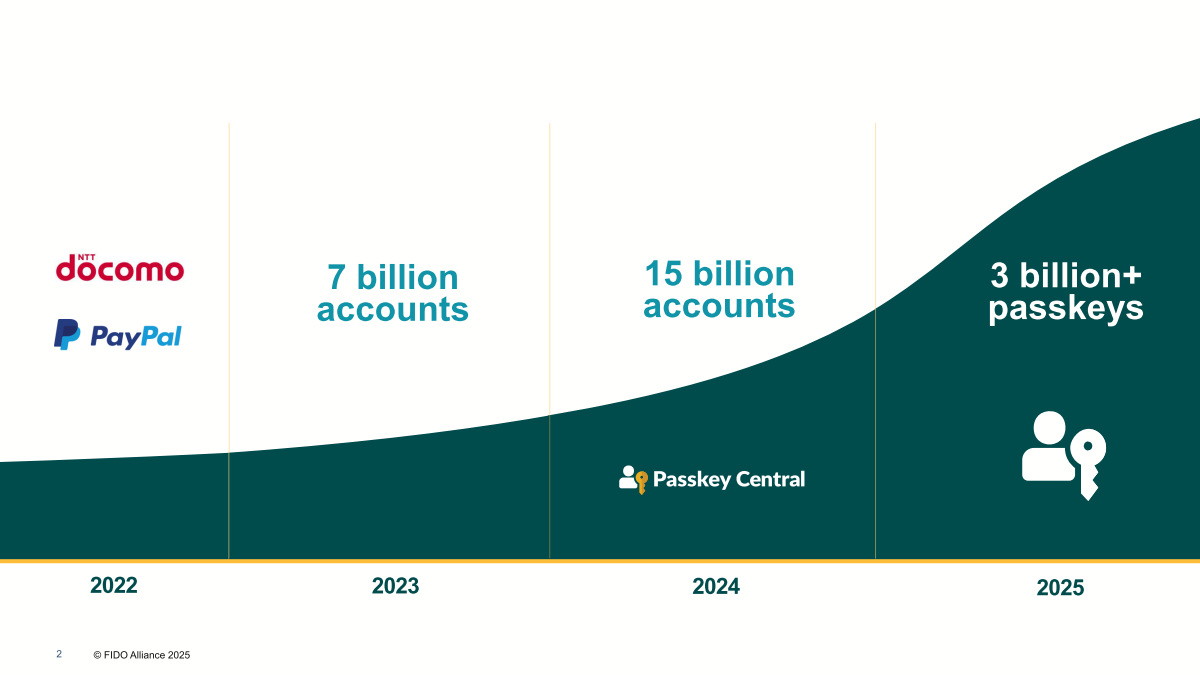 NTT docomo

PayPal

7 billion accounts

15 billion accounts

Passkey Central

3 billion+ passkeys

2022

2023

2024

2025

2 © FIDO Alliance 2025